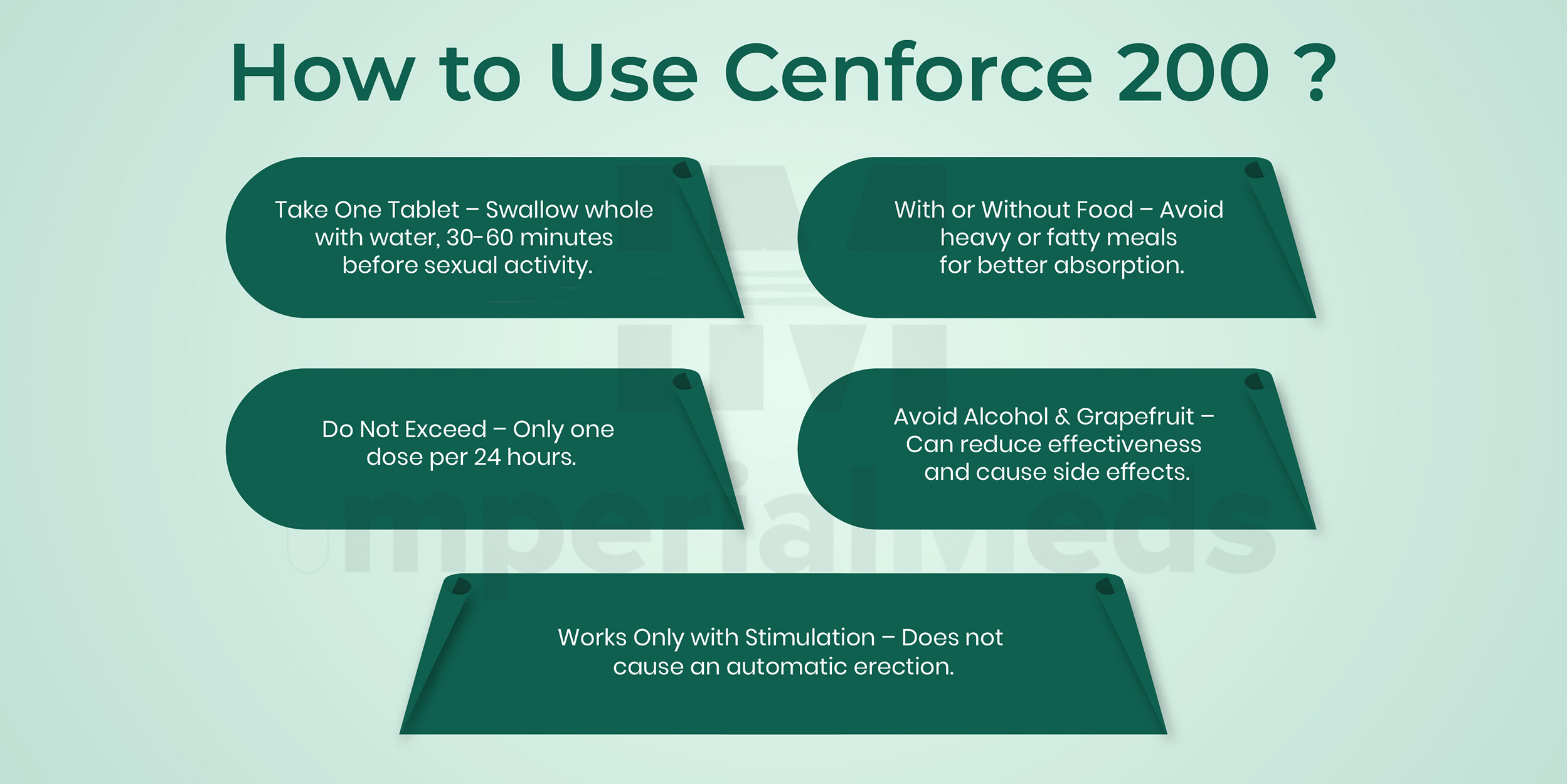 How to Use Cenforce 200 ?

Take One Tablet – Swallow whole with water, 30-60 minutes before sexual activity.

With or Without Food – Avoid heavy or fatty meals for better absorption.

Do Not Exceed – Only one dose per 24 hours.

Avoid Alcohol & Grapefruit – Can reduce effectiveness and cause side effects.

Works Only with Stimulation – Does not cause an automatic erection.

ImperialMeds